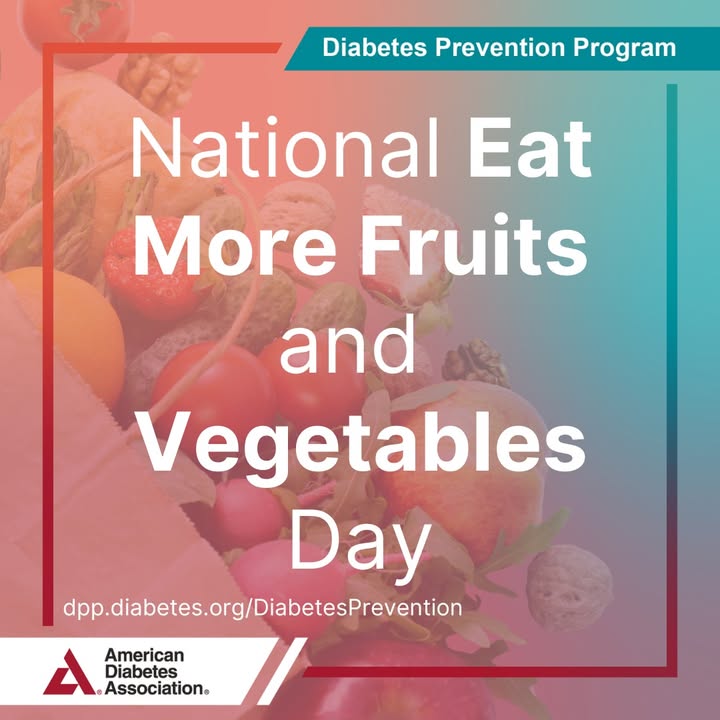 Diabetes Prevention Program

National Eat More Fruits and Vegetables Day

dpp.diabetes.org/DiabetesPrevention

American Diabetes Association®